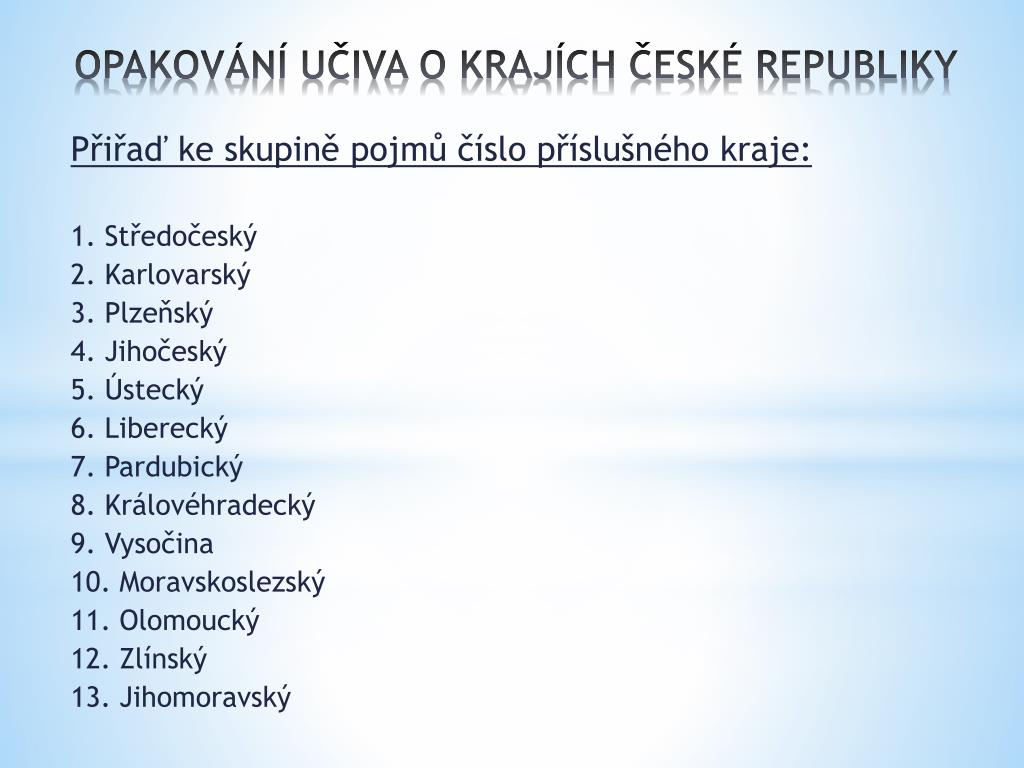 OPAKOVÁNÍ UČIVA O KRAJÍCH ČESKÉ REPUBLIKY

Přiřaď ke skupině pojmů číslo příslušného kraje:

1. Středočeský
2. Karlovarský
3. Plzeňský
4. Jihočeský
5. Ústecký
6. Liberecký
7. Pardubický
8. Královéhradecký
9. Vysočina
10. Moravskoslezský
11. Olomoucký
12. Zlínský
13. Jihomoravský